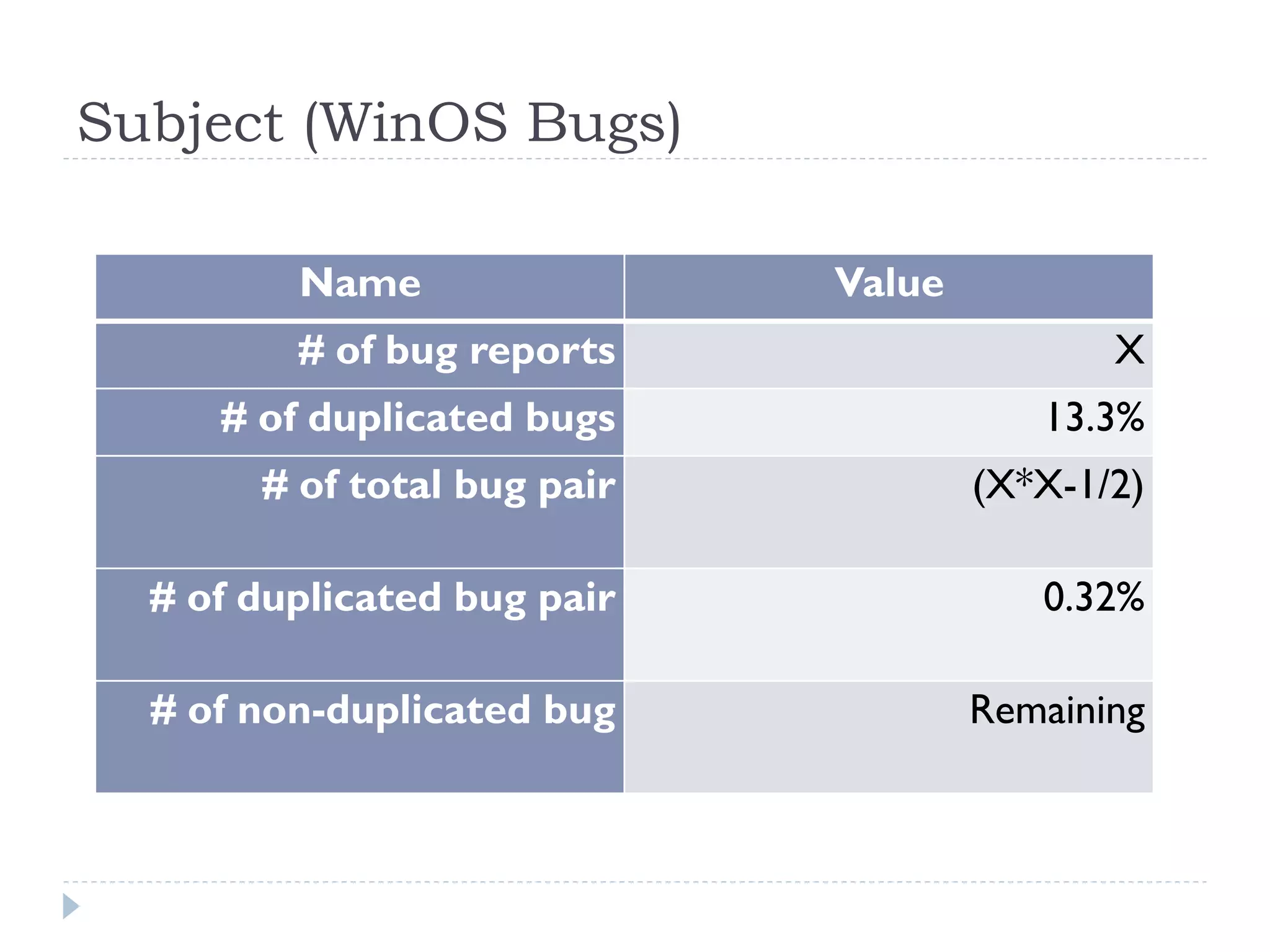 Subject (WinOS Bugs)

| Name | Value |
|---|---|
| # of bug reports | X |
| # of duplicated bugs | 13.3% |
| # of total bug pair | (X*X-1/2) |
| # of duplicated bug pair | 0.32% |
| # of non-duplicated bug | Remaining |